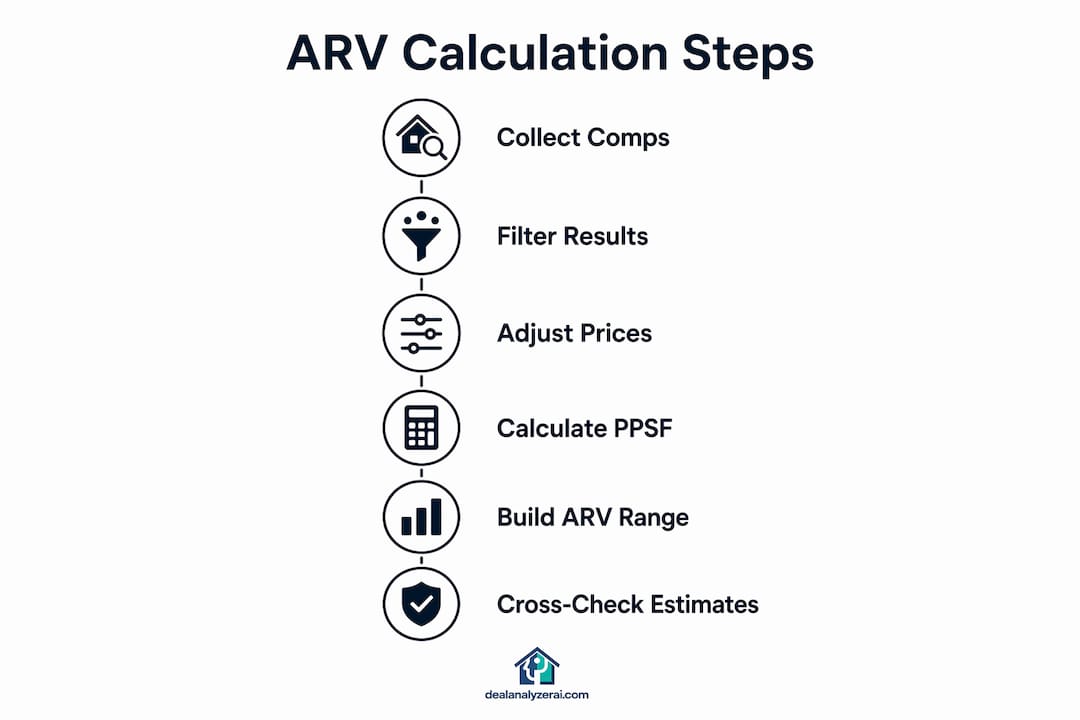 ARV Calculation Steps

Collect Comps

Filter Results

Adjust Prices

Calculate PPSF

Build ARV Range

Cross-Check Estimates

dealanalyzerai.com